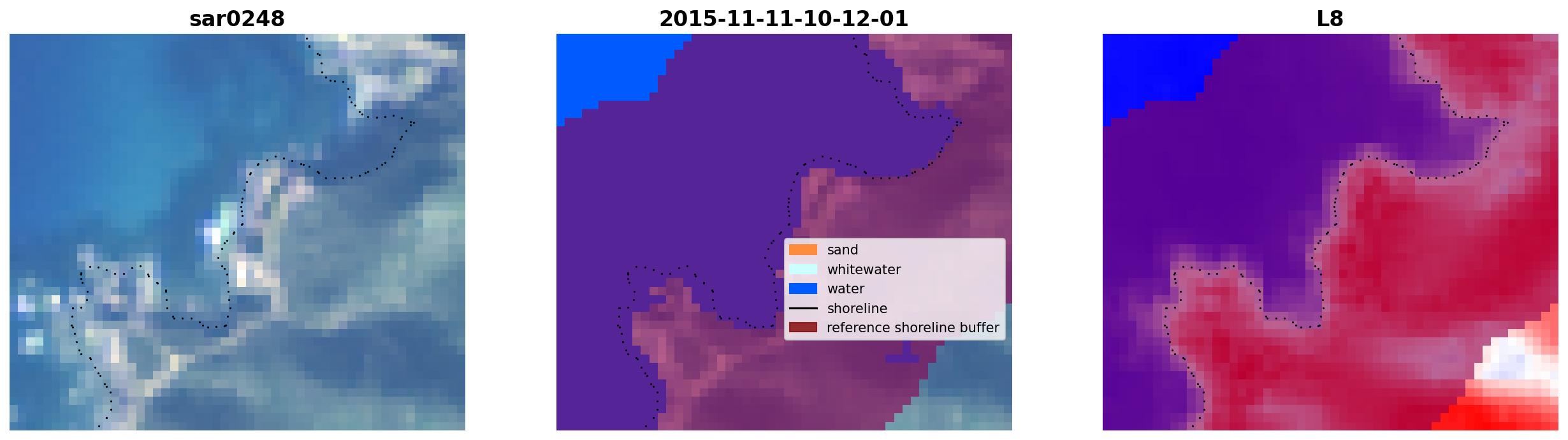 sar0248

2015-11-11-10-12-01

sand
whitewater
water
shoreline
reference shoreline buffer

L8